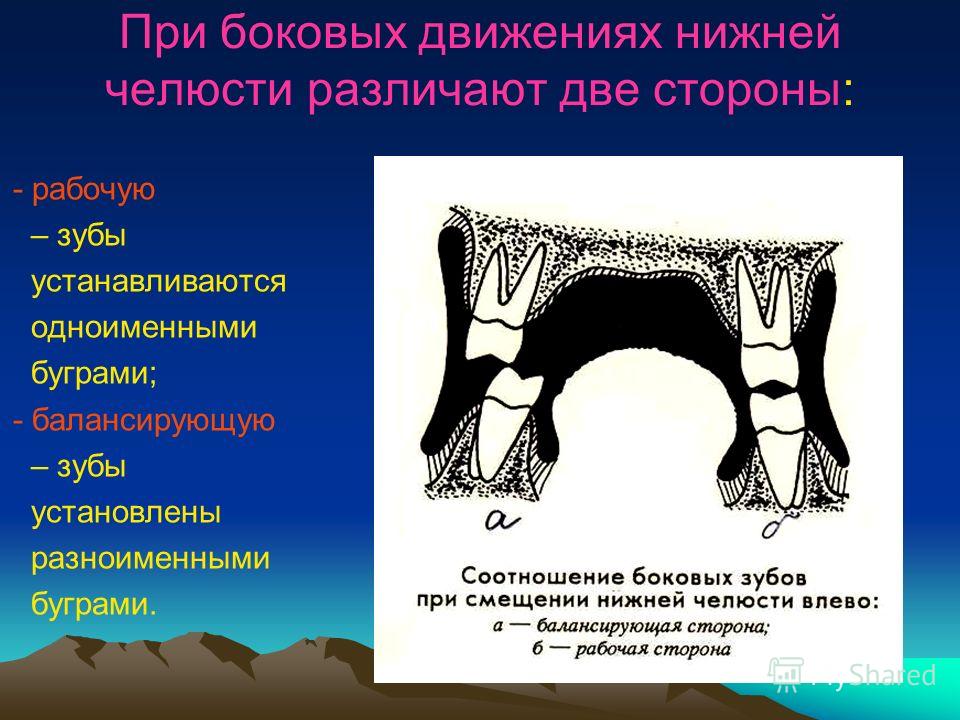 При боковых движениях нижней челюсти различают две стороны:

- рабочую – зубы устанавливаются одноименными буграми;

- балансирующую – зубы установлены разноименными буграми.

а

б

Соотношение боковых зубов при смещении нижней челюсти влево:
а — балансирующая сторона;
б — рабочая сторона

MyShared